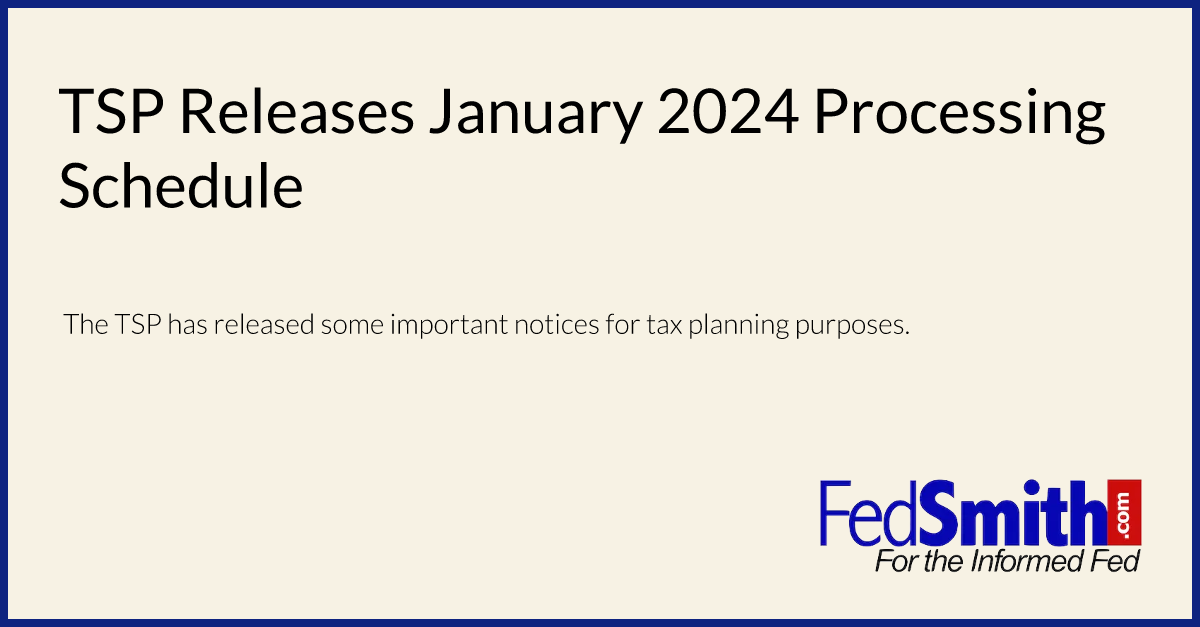 TSP Releases January 2024 Processing Schedule

The TSP has released some important notices for tax planning purposes.

FedSmith.com
For the Informed Fed